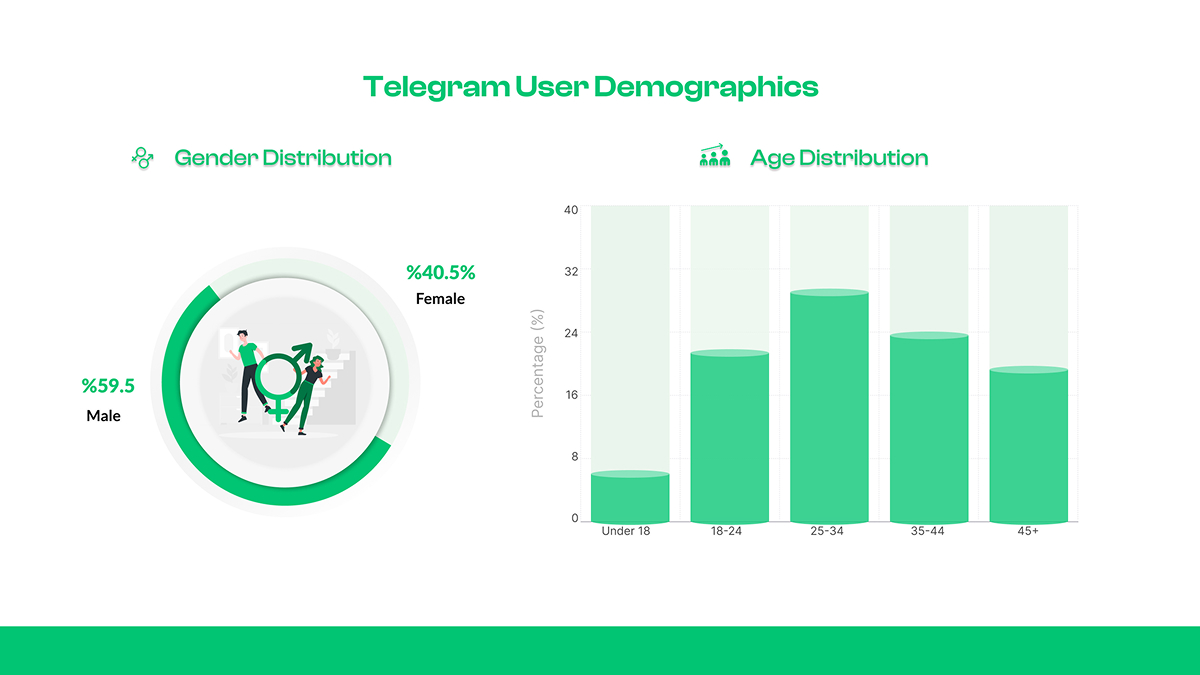 Telegram User Demographics

Gender Distribution

%40.5%
Female

%59.5
Male

Age Distribution

Percentage (%)

40
32
24
16
8
0

Under 18
18-24
25-34
35-44
45+